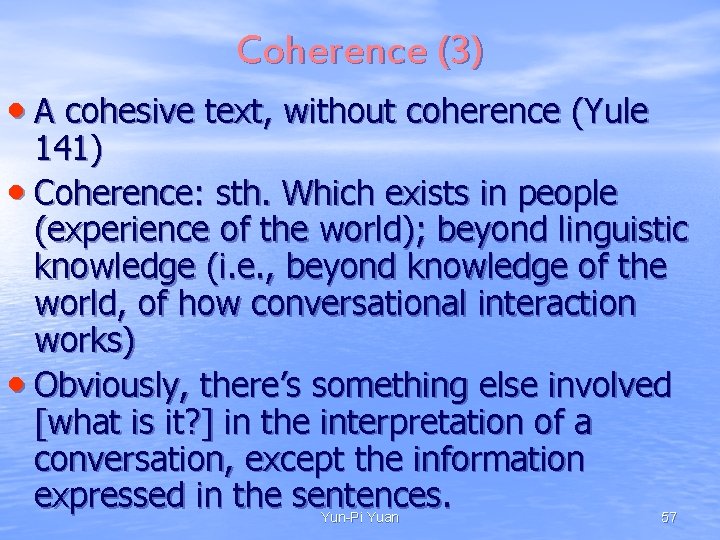 Coherence (3)

• A cohesive text, without coherence (Yule 141)

• Coherence: sth. Which exists in people (experience of the world); beyond linguistic knowledge (i.e., beyond knowledge of the world, of how conversational interaction works)

• Obviously, there's something else involved [what is it?] in the interpretation of a conversation, except the information expressed in the sentences.

Yun-Pi Yuan

57